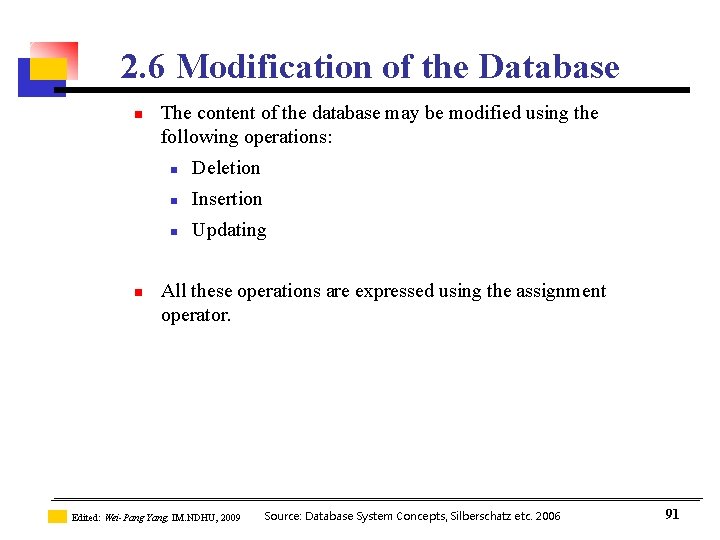 2.6 Modification of the Database

- The content of the database may be modified using the following operations:
  - Deletion
  - Insertion
  - Updating

- All these operations are expressed using the assignment operator.

Edited: Wei-Pang Yang, IM.NDHU, 2009 Source: Database System Concepts, Silberschatz etc. 2006 91